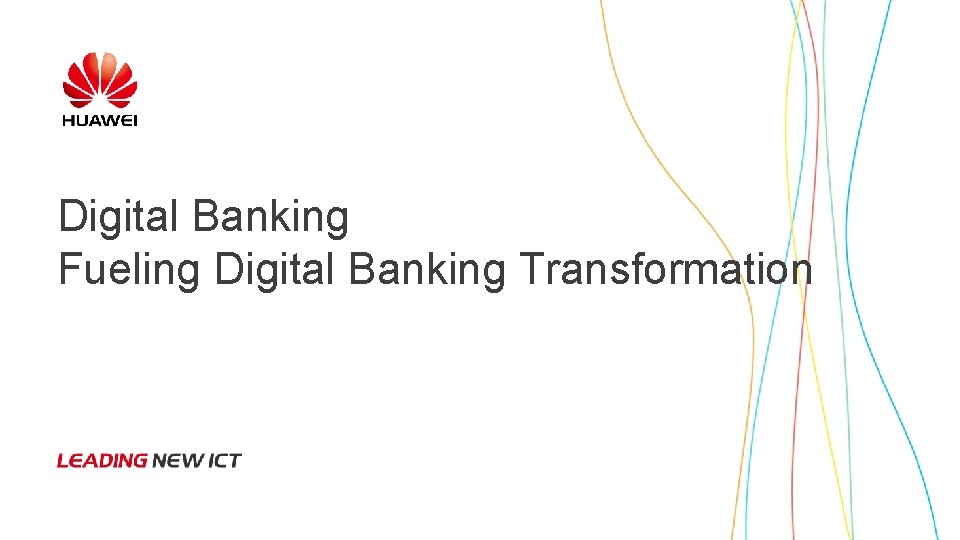 HUAWEI

Digital Banking
Fueling Digital Banking Transformation

LEADING NEW ICT